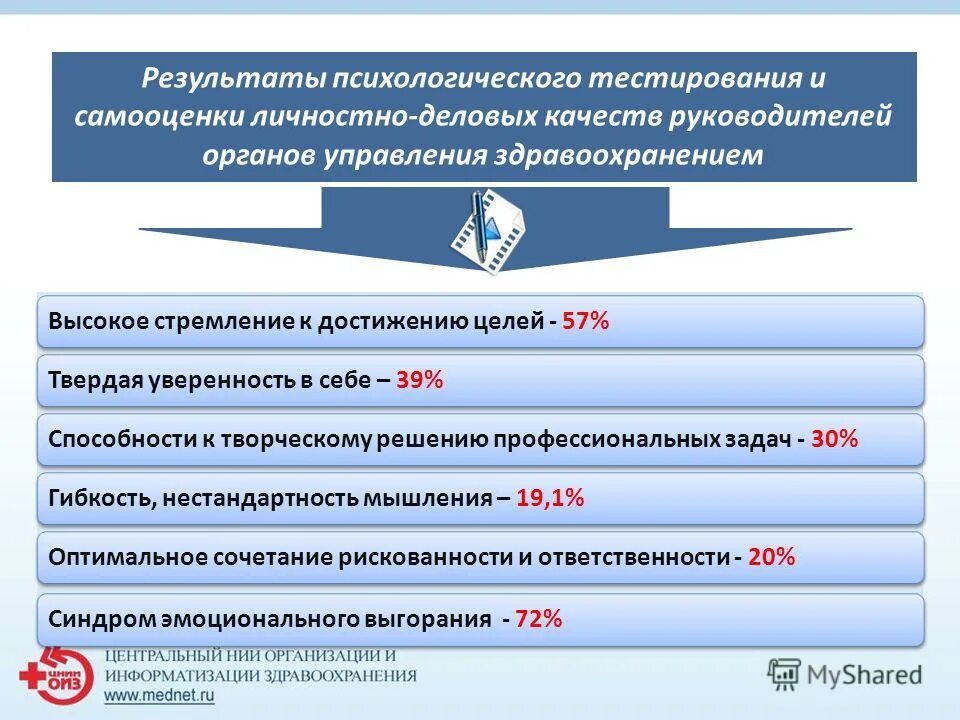 Результаты психологического тестирования и самооценки личностно-деловых качеств руководителей органов управления здравоохранением

Высокое стремление к достижению целей - 57%

Твердая уверенность в себе – 39%

Способности к творческому решению профессиональных задач - 30%

Гибкость, нестандартность мышления – 19,1%

Оптимальное сочетание рискованности и ответственности - 20%

Синдром эмоционального выгорания - 72%

ЦНИИ ОИЗ

ЦЕНТРАЛЬНЫЙ НИИ ОРГАНИЗАЦИИ И ИНФОРМАТИЗАЦИИ ЗДРАВООХРАНЕНИЯ

www.mednet.ru

MyShared